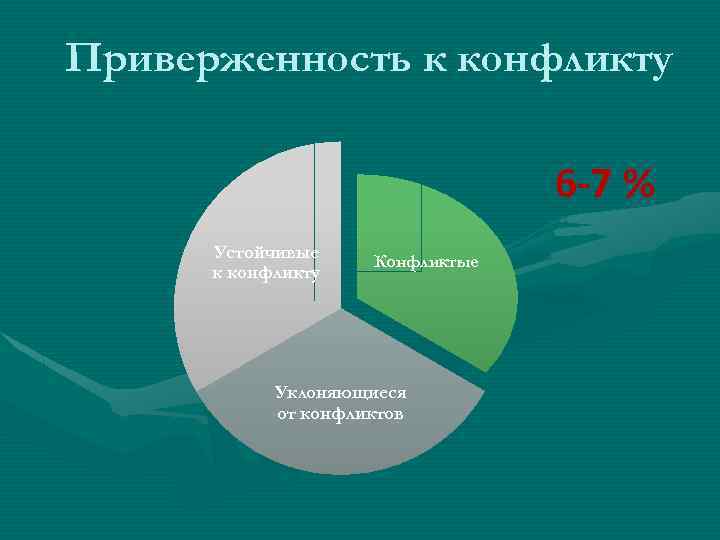 Приверженность к конфликту

6-7 %

Устойчивые к конфликту

Конфликтые

Уклоняющиеся от конфликтов